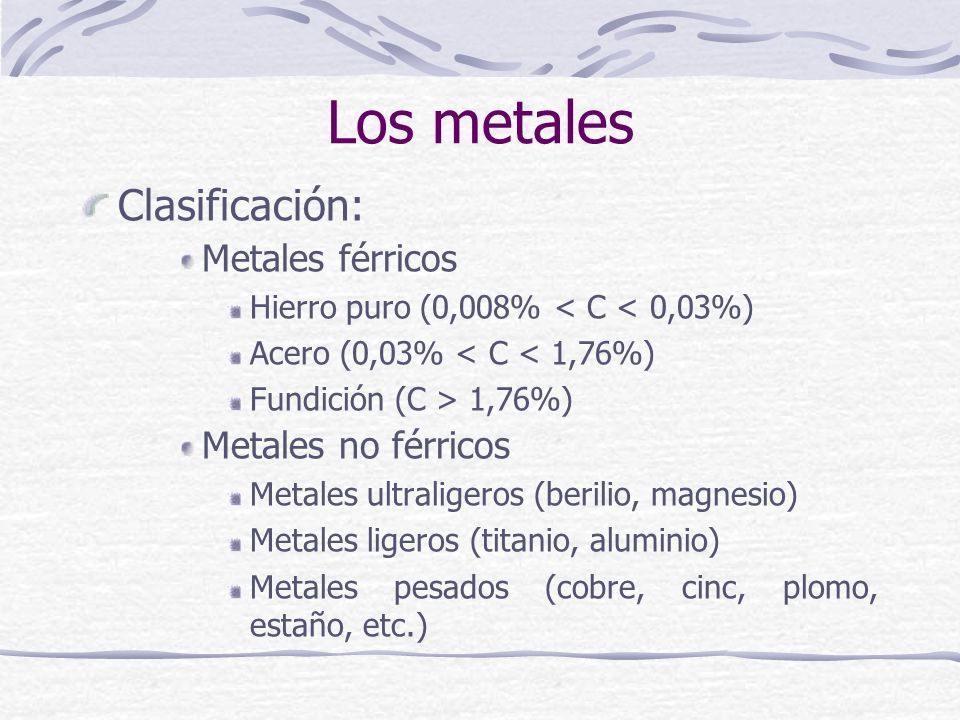 Los metales

Clasificación:

Metales férricos

Hierro puro (0,008% < C < 0,03%)

Acero (0,03% < C < 1,76%)

Fundición (C > 1,76%)

Metales no férricos

Metales ultraligeros (berilio, magnesio)

Metales ligeros (titanio, aluminio)

Metales pesados (cobre, cinc, plomo, estaño, etc.)